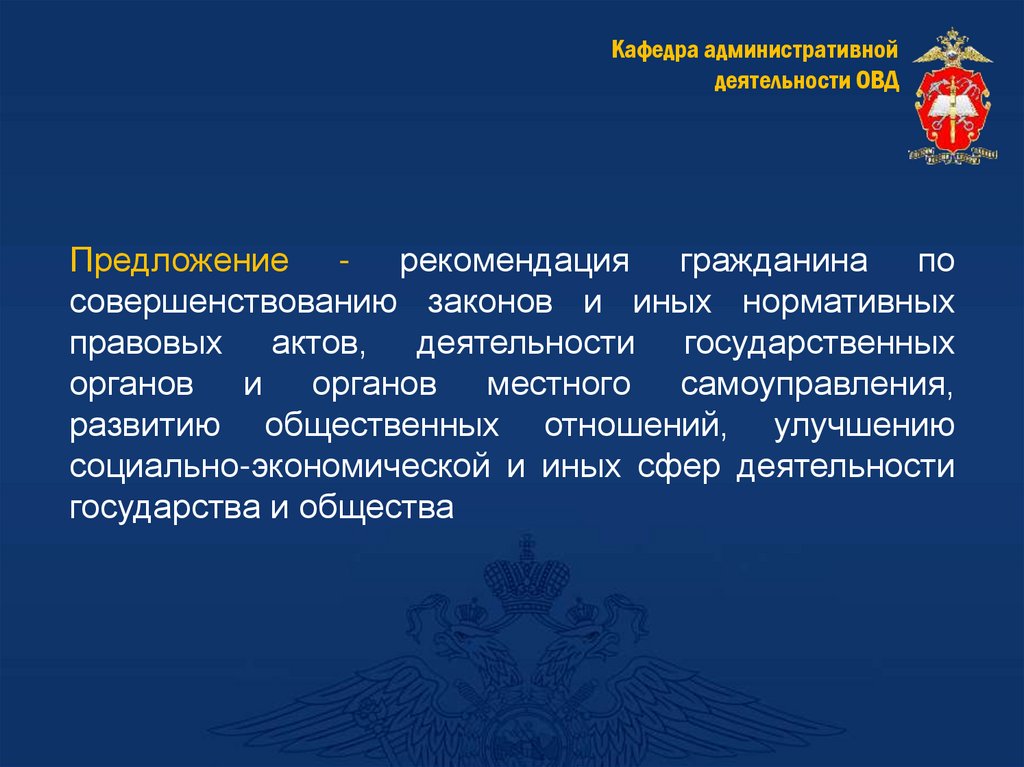 Кафедра административной деятельности ОВД

Предложение - рекомендация гражданина по совершенствованию законов и иных нормативных правовых актов, деятельности государственных органов и органов местного самоуправления, развитию общественных отношений, улучшению социально-экономической и иных сфер деятельности государства и общества